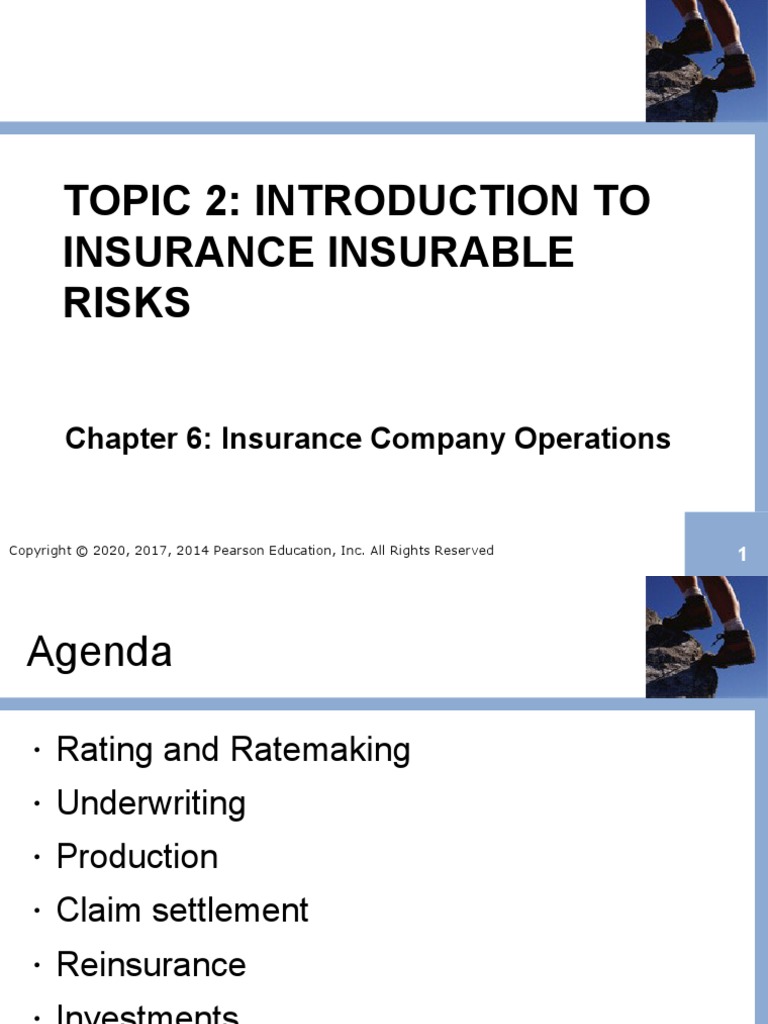 TOPIC 2: INTRODUCTION TO INSURANCE INSURABLE RISKS

Chapter 6: Insurance Company Operations

Copyright © 2020, 2017, 2014 Pearson Education, Inc. All Rights Reserved

1

Agenda

• Rating and Ratemaking
• Underwriting
• Production
• Claim settlement
• Reinsurance
• Investments